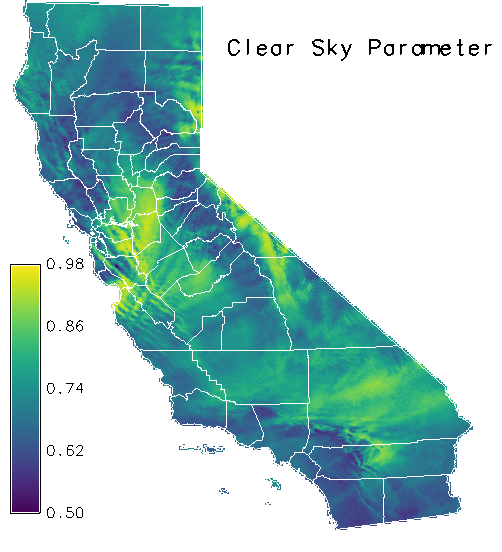 Clear Sky Parameter

0.98
0.86
0.74
0.62
0.50